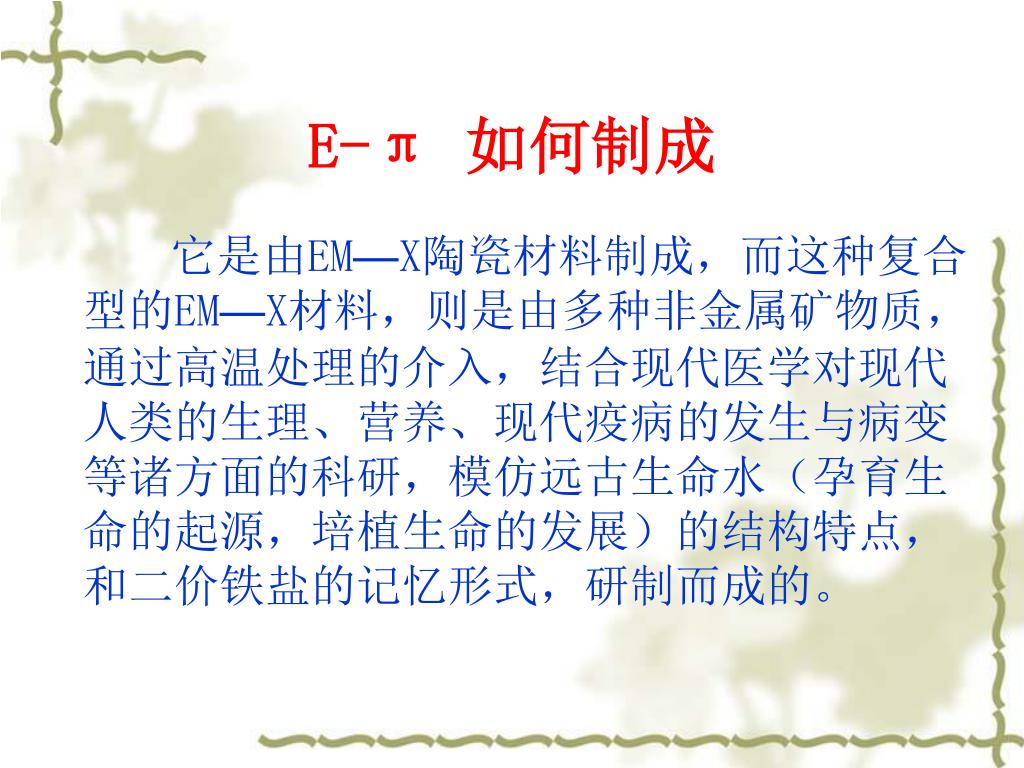 E-π 如何制成

它是由EM—X陶瓷材料制成，而这种复合型的EM—X材料，则是由多种非金属矿物质，通过高温处理的介入，结合现代医学对现代人类的生理、营养、现代疫病的发生与病变等诸方面的科研，模仿远古生命水（孕育生命的起源，培植生命的发展）的结构特点，和二价铁盐的记忆形式，研制而成的。